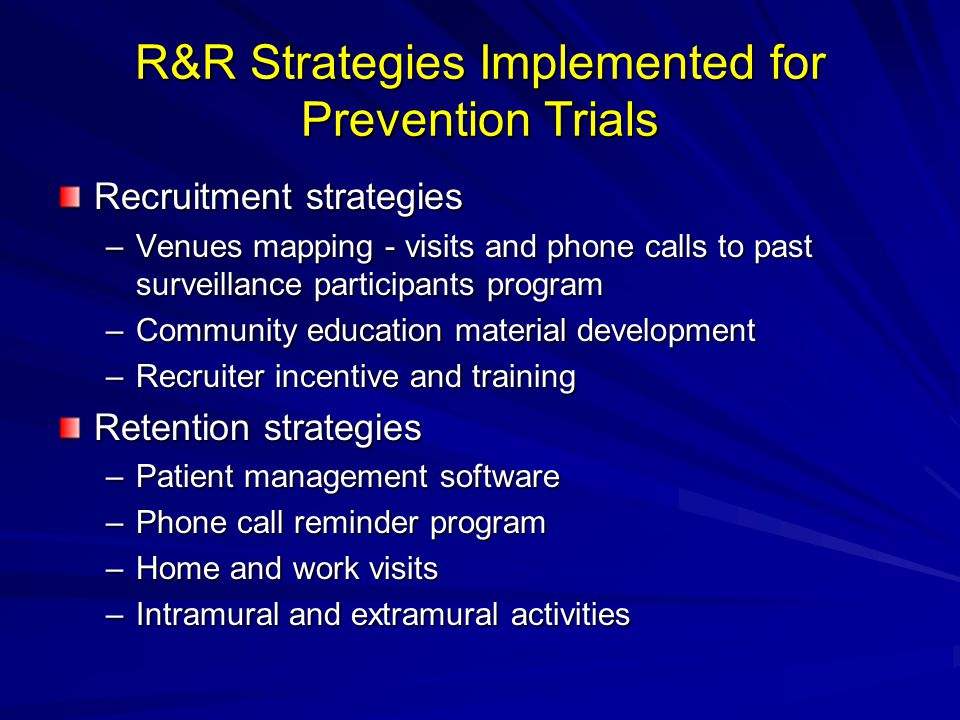 R&R Strategies Implemented for Prevention Trials

Recruitment strategies

– Venues mapping - visits and phone calls to past surveillance participants program

– Community education material development

– Recruiter incentive and training

Retention strategies

– Patient management software

– Phone call reminder program

– Home and work visits

– Intramural and extramural activities